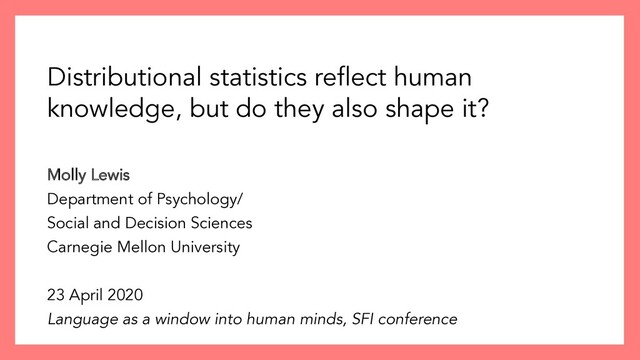 Distributional statistics reflect human knowledge, but do they also shape it?

Molly Lewis
Department of Psychology/
Social and Decision Sciences
Carnegie Mellon University

23 April 2020
Language as a window into human minds, SFI conference